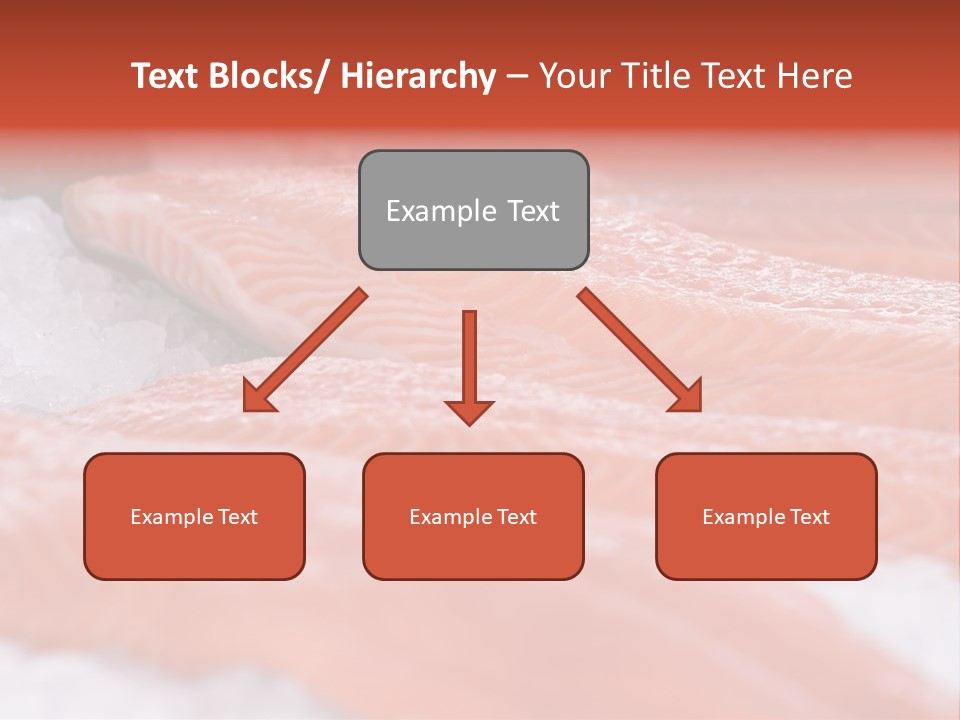 Text Blocks/ Hierarchy – Your Title Text Here

Example Text

Example Text

Example Text

Example Text